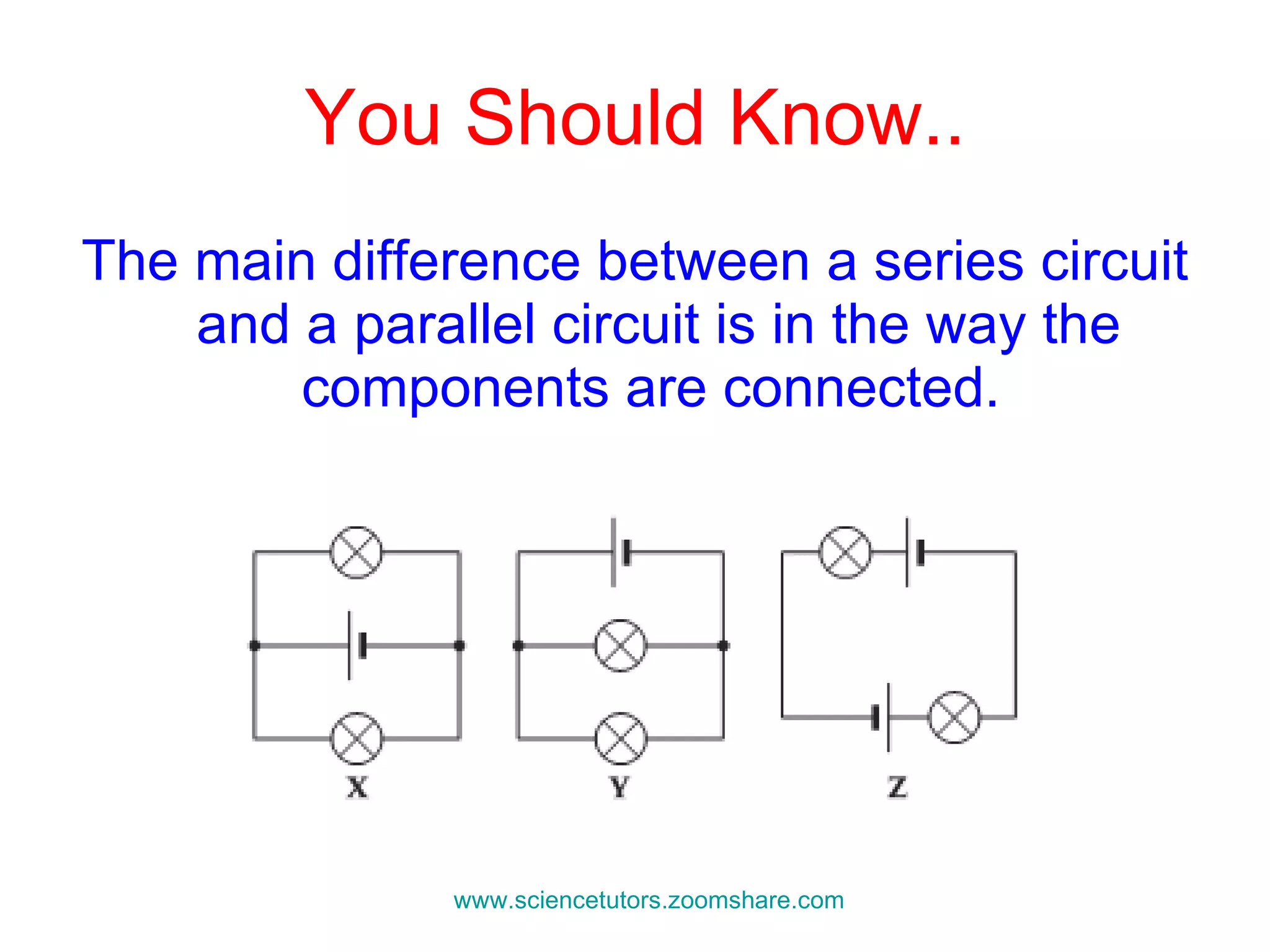 You Should Know..

The main difference between a series circuit and a parallel circuit is in the way the components are connected.

X

Y

Z

www.sciencetutors.zoomshare.com